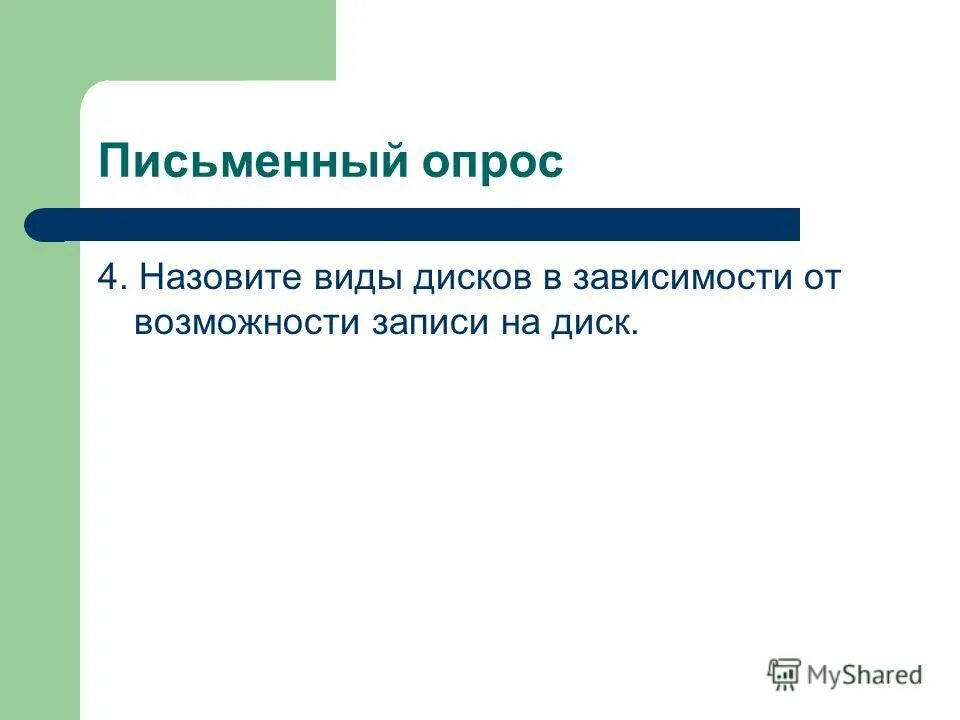 Письменный опрос

4. Назовите виды дисков в зависимости от возможности записи на диск.

MyShared